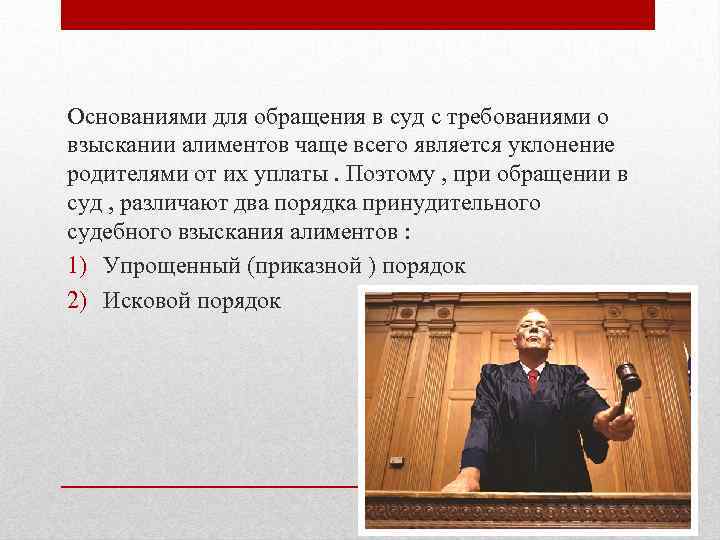 Основаниями для обращения в суд с требованиями о взыскании алиментов чаще всего является уклонение родителями от их уплаты . Поэтому , при обращении в суд , различают два порядка принудительного судебного взыскания алиментов :

1) Упрощенный (приказной ) порядок
2) Исковой порядок